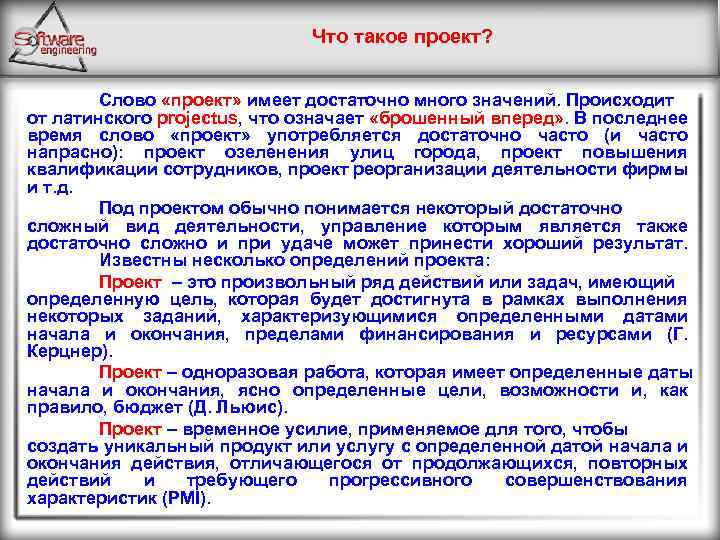 Software engineering

Что такое проект?

Слово «проект» имеет достаточно много значений. Происходит от латинского projectus, что означает «брошенный вперед». В последнее время слово «проект» употребляется достаточно часто (и часто напрасно): проект озеленения улиц города, проект повышения квалификации сотрудников, проект реорганизации деятельности фирмы и т.д.

Под проектом обычно понимается некоторый достаточно сложный вид деятельности, управление которым является также достаточно сложно и при удаче может принести хороший результат. Известны несколько определений проекта:

Проект – это произвольный ряд действий или задач, имеющий определенную цель, которая будет достигнута в рамках выполнения некоторых заданий, характеризующимися определенными датами начала и окончания, пределами финансирования и ресурсами (Г. Керцнер).

Проект – одноразовая работа, которая имеет определенные даты начала и окончания, ясно определенные цели, возможности и, как правило, бюджет (Д. Льюис).

Проект – временное усилие, применяемое для того, чтобы создать уникальный продукт или услугу с определенной датой начала и окончания действия, отличающегося от продолжающихся, повторных действий и требующего прогрессивного совершенствования характеристик (PMI).